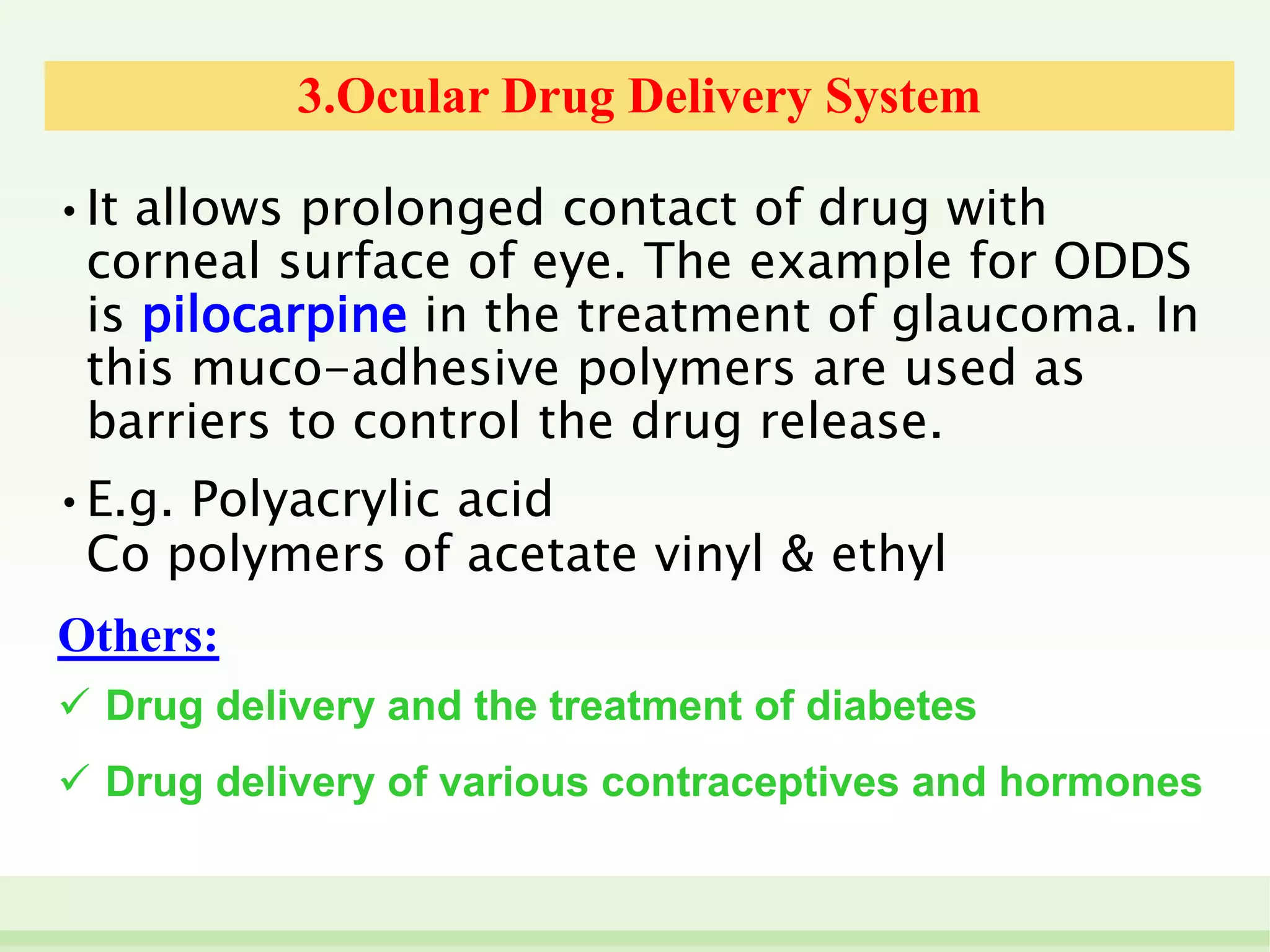 3.Ocular Drug Delivery System

• It allows prolonged contact of drug with corneal surface of eye. The example for ODDS is pilocarpine in the treatment of glaucoma. In this muco-adhesive polymers are used as barriers to control the drug release.

• E.g. Polyacrylic acid
Co polymers of acetate vinyl & ethyl

Others:

✓ Drug delivery and the treatment of diabetes

✓ Drug delivery of various contraceptives and hormones